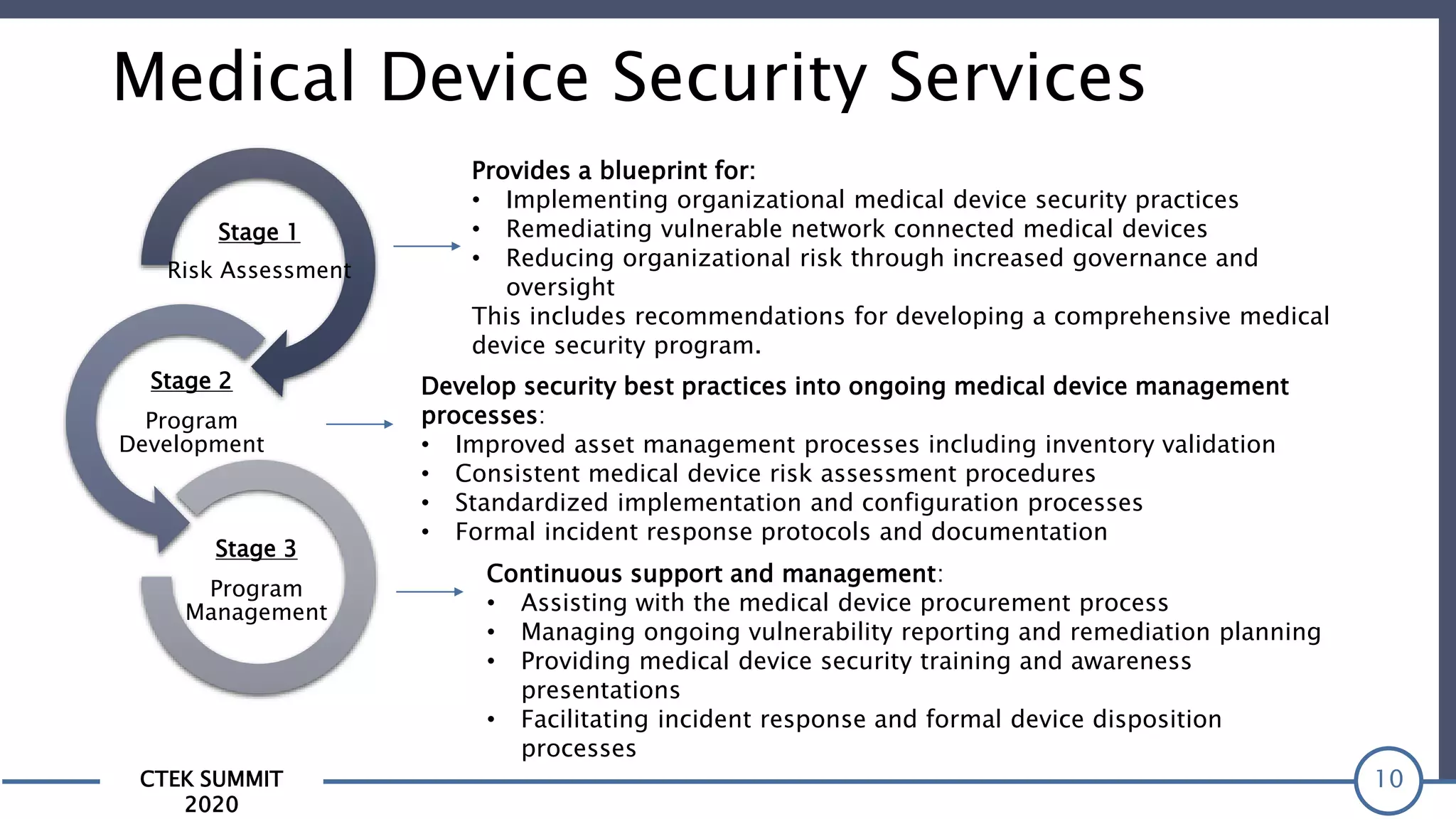 Medical Device Security Services

Stage 1
Risk Assessment

Stage 2
Program Development

Stage 3
Program Management

Provides a blueprint for:
• Implementing organizational medical device security practices
• Remediating vulnerable network connected medical devices
• Reducing organizational risk through increased governance and oversight
This includes recommendations for developing a comprehensive medical device security program.

Develop security best practices into ongoing medical device management processes:
• Improved asset management processes including inventory validation
• Consistent medical device risk assessment procedures
• Standardized implementation and configuration processes
• Formal incident response protocols and documentation

Continuous support and management:
• Assisting with the medical device procurement process
• Managing ongoing vulnerability reporting and remediation planning
• Providing medical device security training and awareness presentations
• Facilitating incident response and formal device disposition processes

CTEK SUMMIT 2020

10